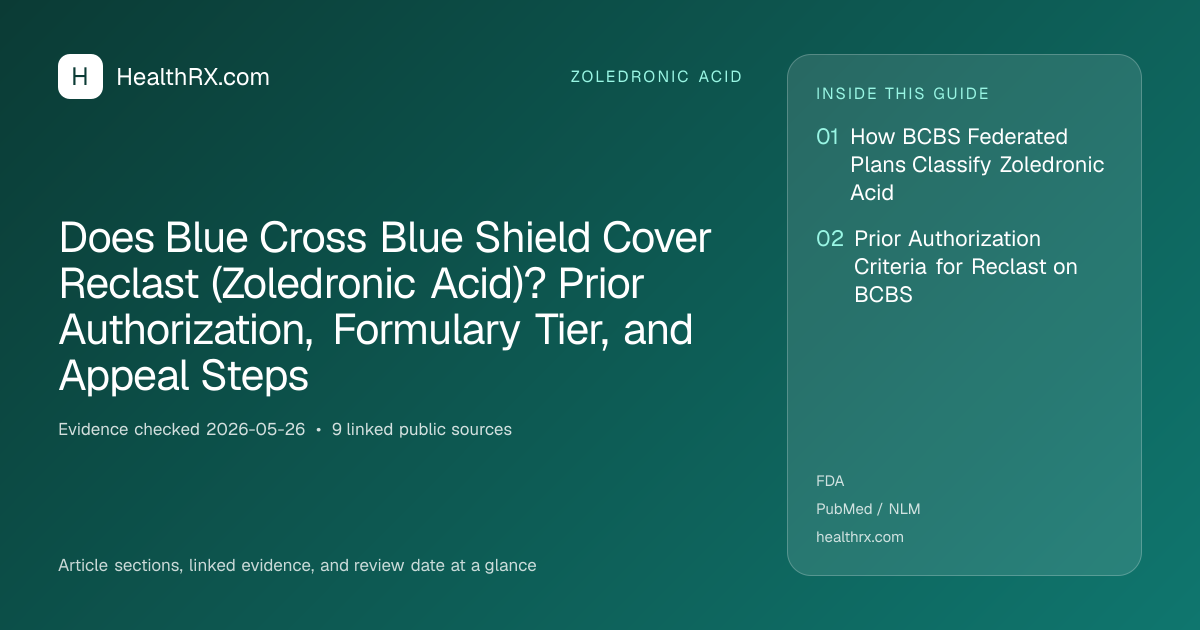 H HealthRX.com

ZOLEDRONIC ACID

Does Blue Cross Blue Shield Cover Reclast (Zoledronic Acid)? Prior Authorization, Formulary Tier, and Appeal Steps

Evidence checked 2026-05-26 • 9 linked public sources

Article sections, linked evidence, and review date at a glance

INSIDE THIS GUIDE

01 How BCBS Federated Plans Classify Zoledronic Acid

02 Prior Authorization Criteria for Reclast on BCBS

FDA

PubMed / NLM

healthrx.com